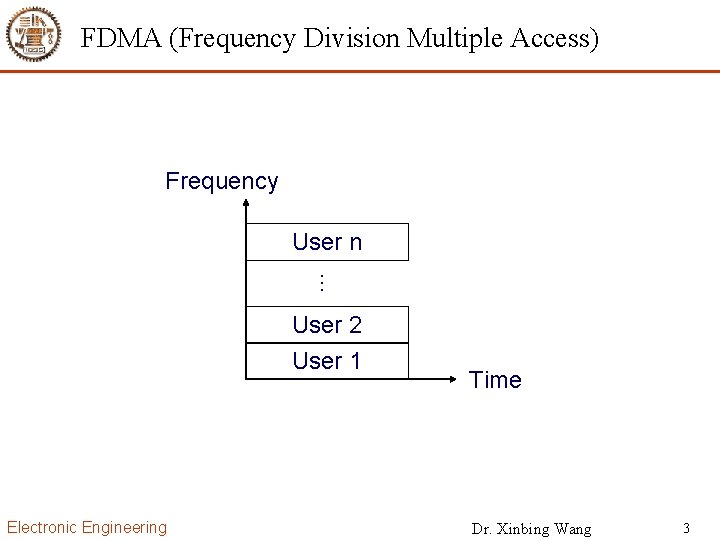 FDMA (Frequency Division Multiple Access)

Frequency

User n

⋮

User 2

User 1

Time

Electronic Engineering

Dr. Xinbing Wang

3